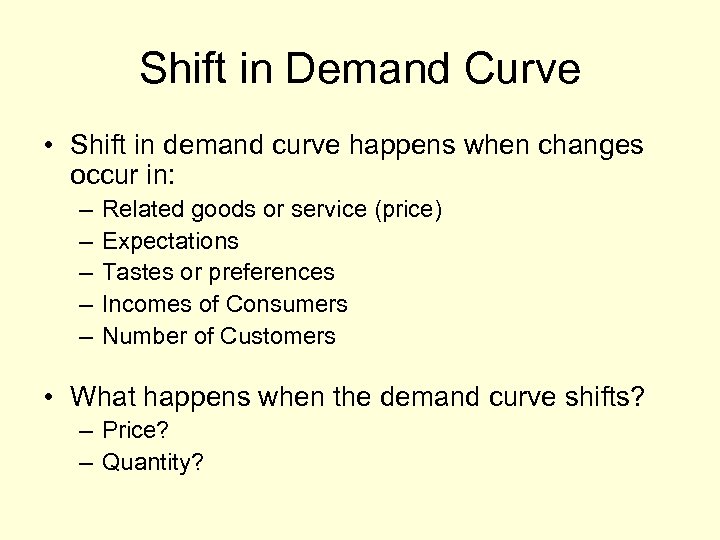 Shift in Demand Curve

• Shift in demand curve happens when changes occur in:
– Related goods or service (price)
– Expectations
– Tastes or preferences
– Incomes of Consumers
– Number of Customers

• What happens when the demand curve shifts?
– Price?
– Quantity?